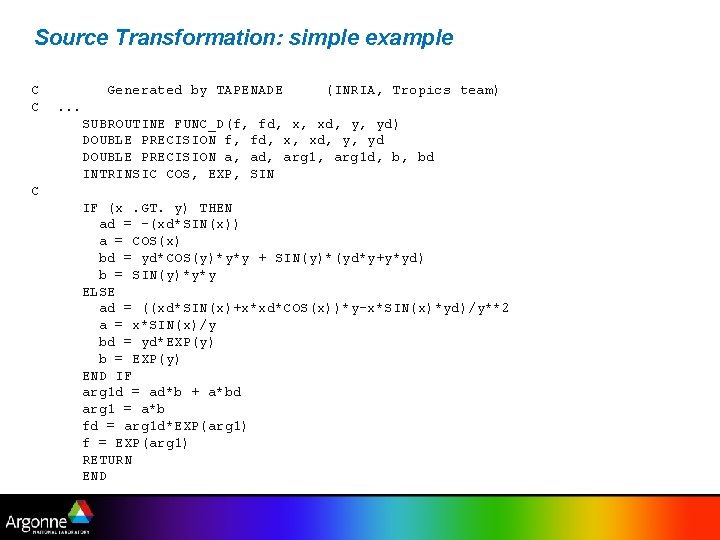 Source Transformation: simple example

C        Generated by TAPENADE     (INRIA, Tropics team)
C  ...
      SUBROUTINE FUNC_D(f, fd, x, xd, y, yd)
      DOUBLE PRECISION f, fd, x, xd, y, yd
      DOUBLE PRECISION a, ad, arg1, arg1d, b, bd
      INTRINSIC COS, EXP, SIN
C
      IF (x .GT. y) THEN
        ad = -(xd*SIN(x))
        a = COS(x)
        bd = yd*COS(y)*y*y + SIN(y)*(yd*y+y*yd)
        b = SIN(y)*y*y
      ELSE
        ad = ((xd*SIN(x)+x*xd*COS(x))*y-x*SIN(x)*yd)/y**2
        a = x*SIN(x)/y
        bd = yd*EXP(y)
        b = EXP(y)
      END IF
      arg1d = ad*b + a*bd
      arg1 = a*b
      fd = arg1d*EXP(arg1)
      f = EXP(arg1)
      RETURN
      END

Argonne
NATIONAL LABORATORY